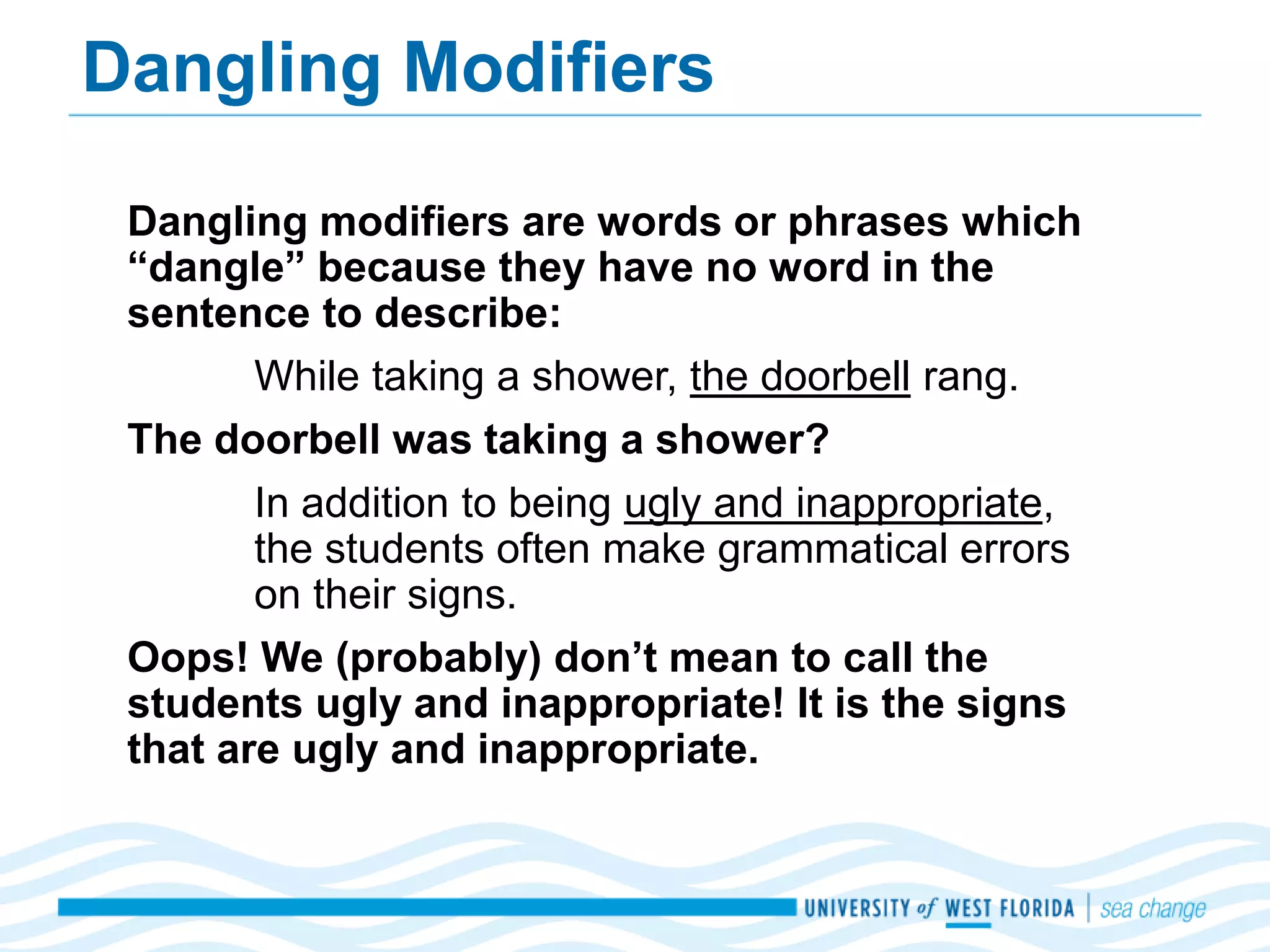 Dangling Modifiers

Dangling modifiers are words or phrases which “dangle” because they have no word in the sentence to describe:

While taking a shower, the doorbell rang.

The doorbell was taking a shower?

In addition to being ugly and inappropriate, the students often make grammatical errors on their signs.

Oops! We (probably) don’t mean to call the students ugly and inappropriate! It is the signs that are ugly and inappropriate.

UNIVERSITY of WEST FLORIDA | sea change